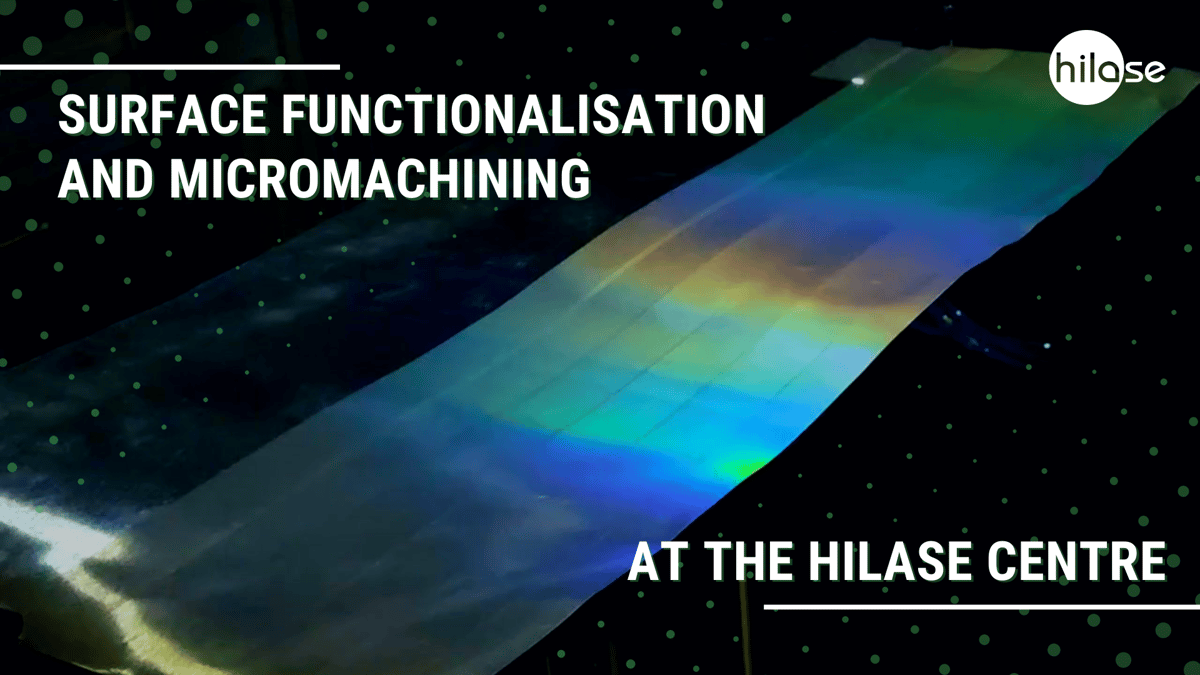 hilase

SURFACE FUNCTIONALISATION AND MICROMACHINING

AT THE HILASE CENTRE